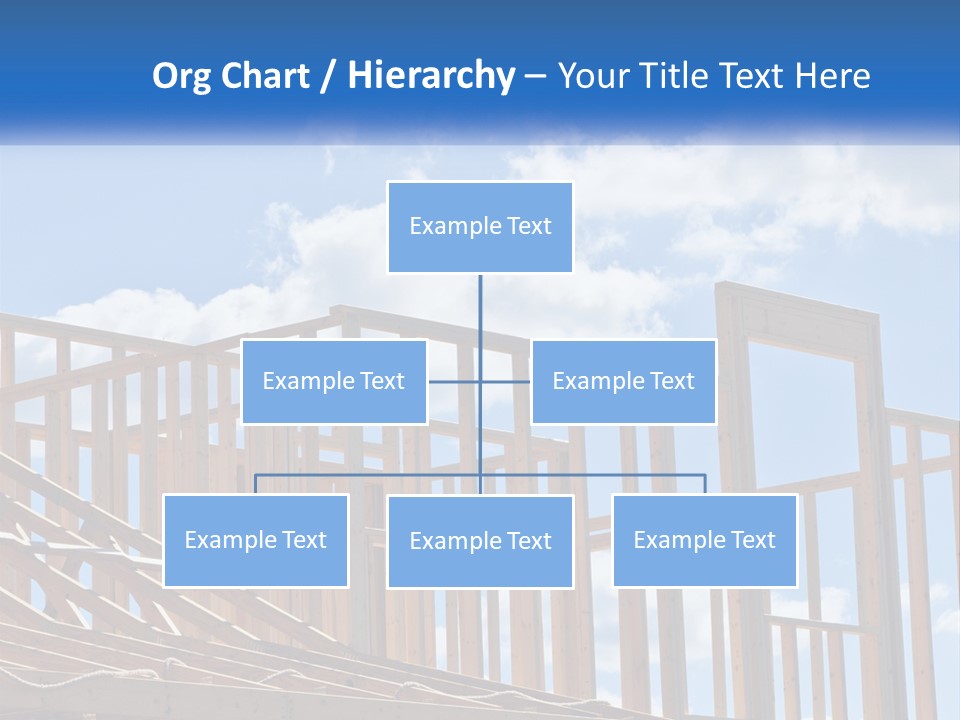 Org Chart / Hierarchy – Your Title Text Here

Example Text

Example Text

Example Text

Example Text

Example Text

Example Text